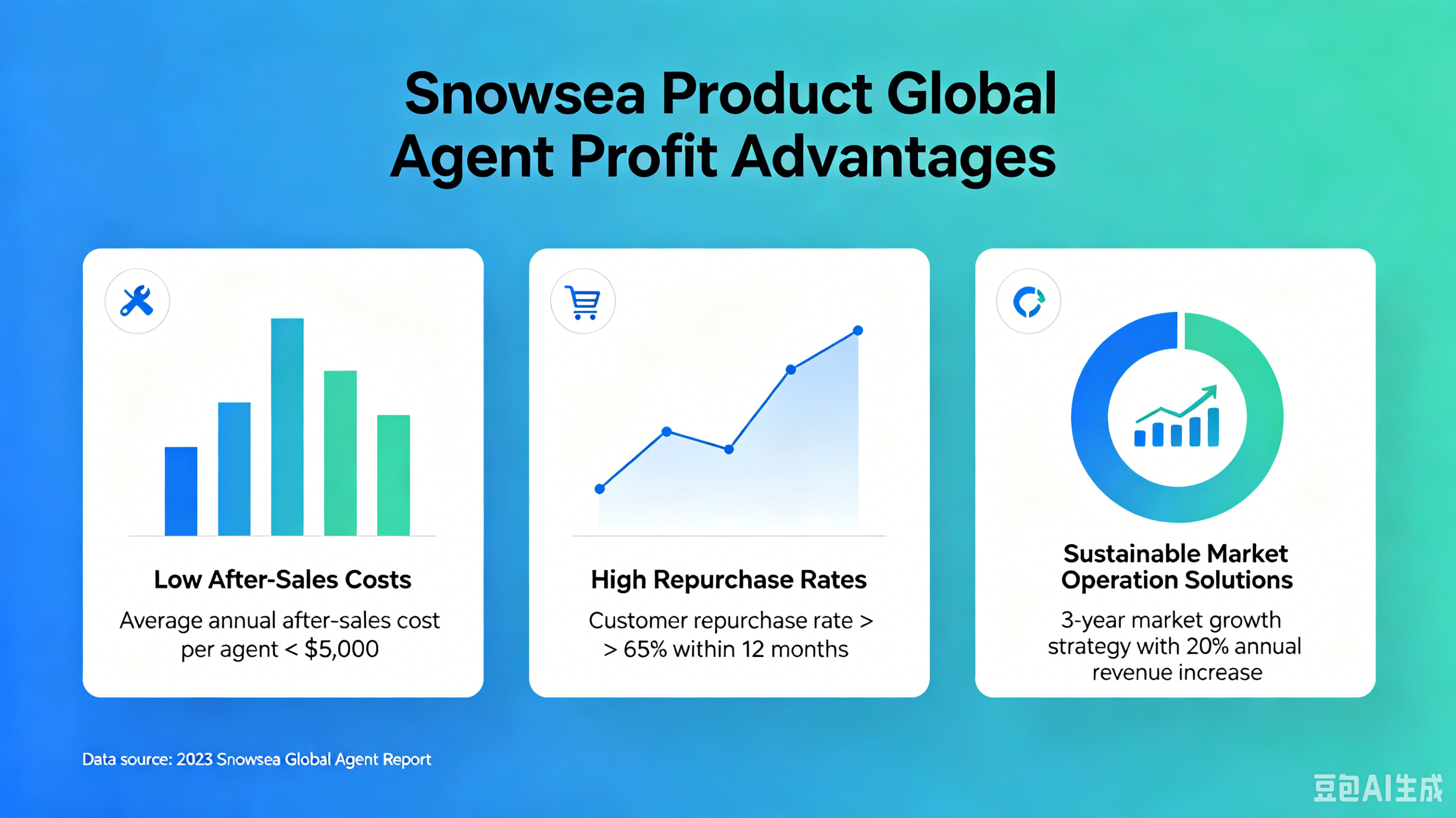 Snowsea Product Global Agent Profit Advantages

Low After-Sales Costs

Average annual after-sales cost per agent < $5,000

High Repurchase Rates

Customer repurchase rate > > 65% within 12 months

Sustainable Market Operation Solutions

3-year market growth strategy with 20% annual revenue increase

Data source: 2023 Snowsea Global Agent Report

豆包AI生成